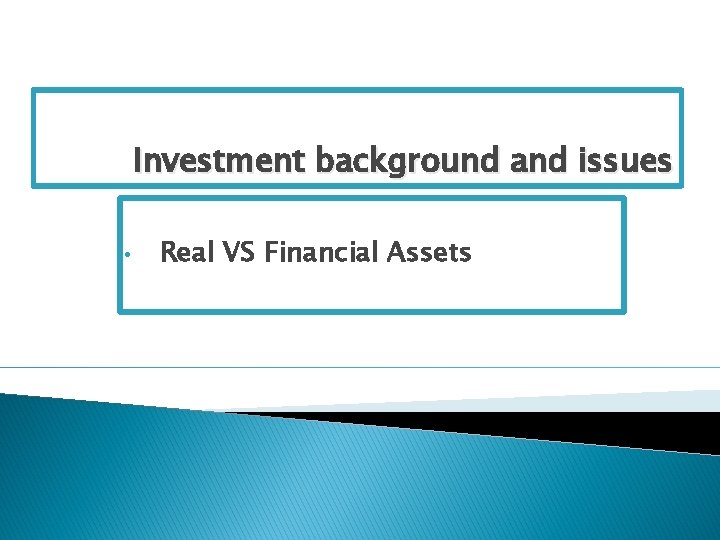 Investment background and issues

• Real VS Financial Assets